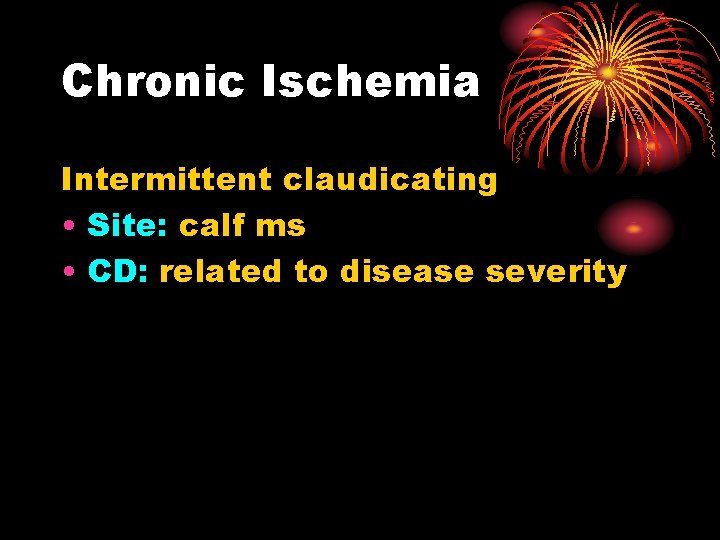 Chronic Ischemia

Intermittent claudicating

• Site: calf ms
• CD: related to disease severity